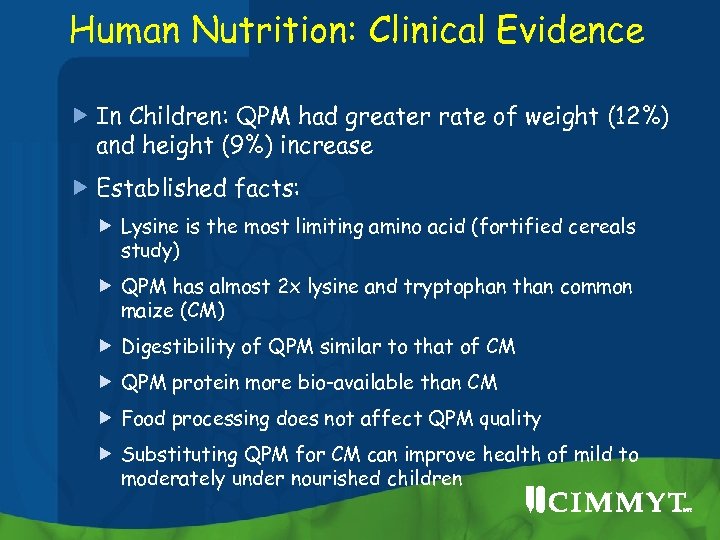 Human Nutrition: Clinical Evidence

In Children: QPM had greater rate of weight (12%) and height (9%) increase

Established facts:

Lysine is the most limiting amino acid (fortified cereals study)

QPM has almost 2x lysine and tryptophan than common maize (CM)

Digestibility of QPM similar to that of CM

QPM protein more bio-available than CM

Food processing does not affect QPM quality

Substituting QPM for CM can improve health of mild to moderately under nourished children

CIMMYT